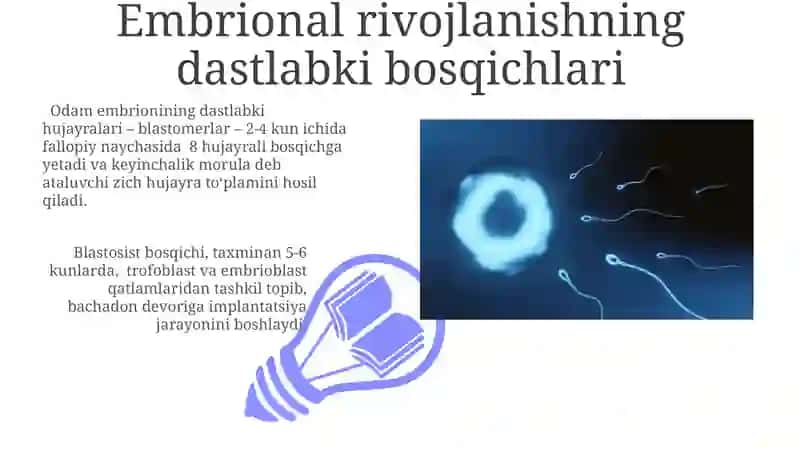 Embrional rivojlanishning dastlabki bosqichlari

Odam embrionining dastlabki hujayralari – blastomerlar – 2-4 kun ichida fallopiy naychasida 8 hujayrali bosqichga yetadi va keyinchalik morula deb ataluvchi zich hujayra to'plamini hosil qiladi.

Blastosist bosqichi, taxminan 5-6 kunlarda, trofoblast va embrioblast qatlamlaridan tashkil topib, bachadon devoriga implantatsiya jarayonini boshlaydi